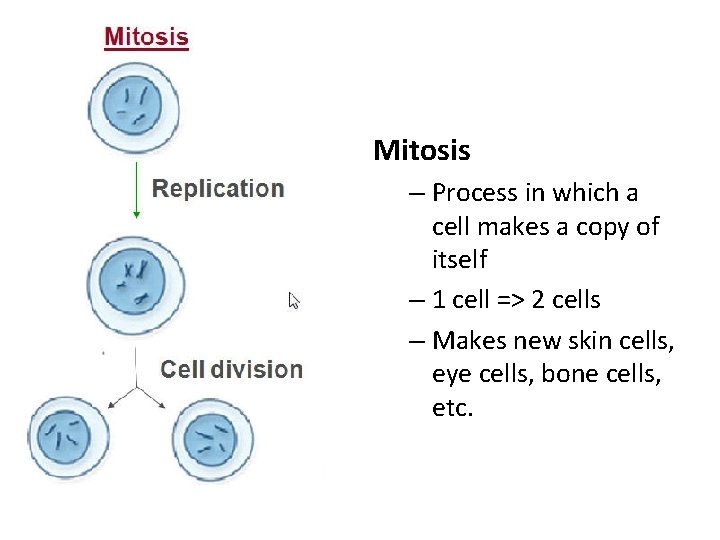 Mitosis

Replication

Cell division

Mitosis

– Process in which a cell makes a copy of itself

– 1 cell => 2 cells

– Makes new skin cells, eye cells, bone cells, etc.